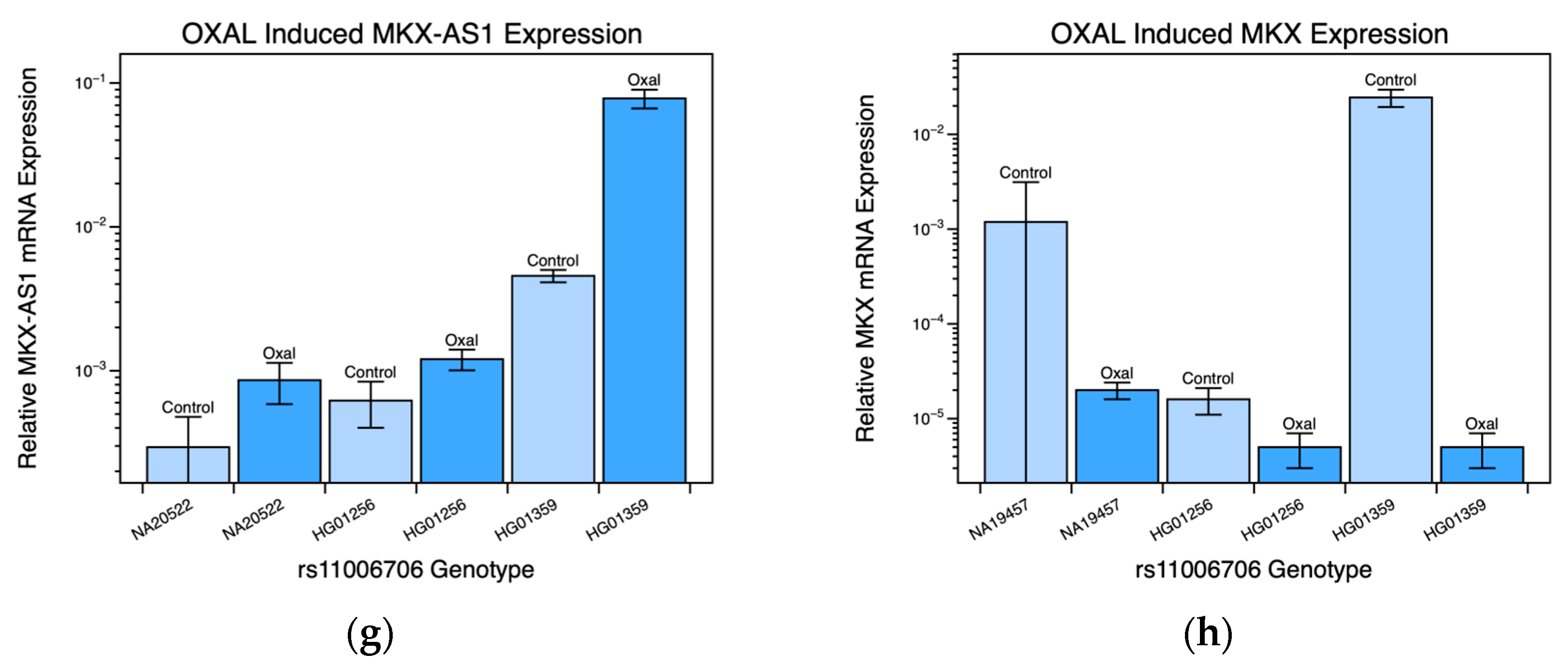 OXAL Induced MKX-AS1 Expression

Relative MKX-AS1 mRNA Expression

$10^{-1}$
$10^{-2}$
$10^{-3}$

Control
Oxal
Control
Oxal
Control
Oxal

NA20522
NA20522
HG01256
HG01256
HG01359
HG01359

rs11006706 Genotype

(g)

OXAL Induced MKX Expression

Relative MKX mRNA Expression

$10^{-2}$
$10^{-3}$
$10^{-4}$
$10^{-5}$

Control
Oxal
Control
Oxal
Control
Oxal

NA19457
NA19457
HG01256
HG01256
HG01359
HG01359

rs11006706 Genotype

(h)